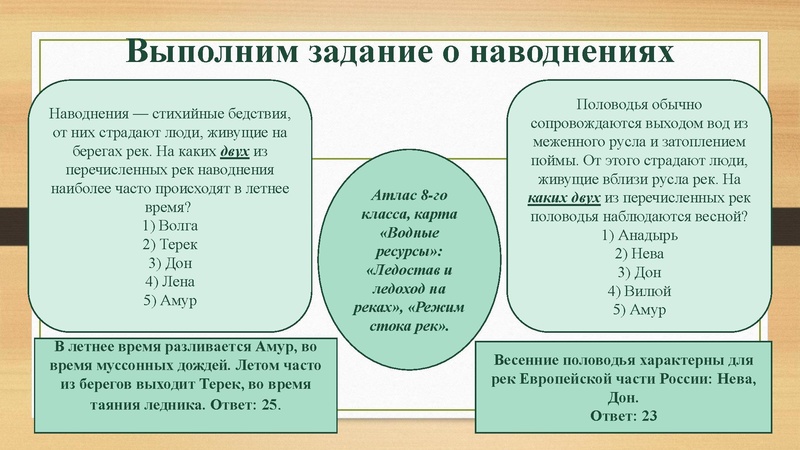 Выполним задание о наводнениях

Наводнения — стихийные бедствия, от них страдают люди, живущие на берегах рек. На каких двух из перечисленных рек наводнения наиболее часто происходят в летнее время?
1) Волга
2) Терек
3) Дон
4) Лена
5) Амур

В летнее время разливается Амур, во время муссонных дождей. Летом часто из берегов выходит Терек, во время таяния ледника. Ответ: 25.

Атлас 8-го класса, карта «Водные ресурсы»: «Ледостав и ледоход на реках», «Режим стока рек».

Половодья обычно сопровождаются выходом вод из меженного русла и затоплением поймы. От этого страдают люди, живущие вблизи русла рек. На каких двух из перечисленных рек половодья наблюдаются весной?
1) Анадырь
2) Нева
3) Дон
4) Вилюй
5) Амур

Весенние половодья характерны для рек Европейской части России: Нева, Дон.
Ответ: 23